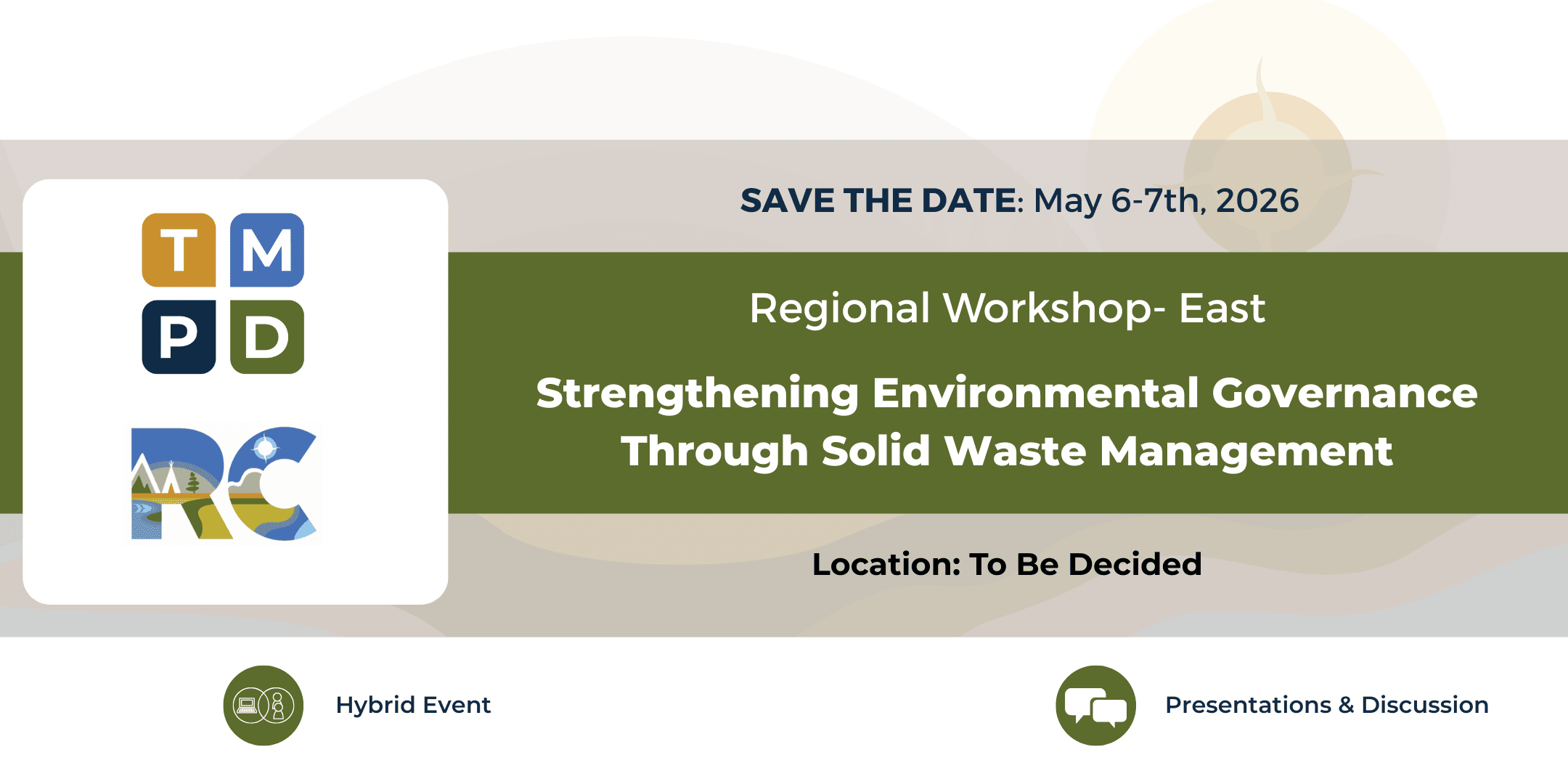 T M
P D

RC

SAVE THE DATE: May 6-7th, 2026

Regional Workshop- East

Strengthening Environmental Governance Through Solid Waste Management

Location: To Be Decided

Hybrid Event

Presentations & Discussion